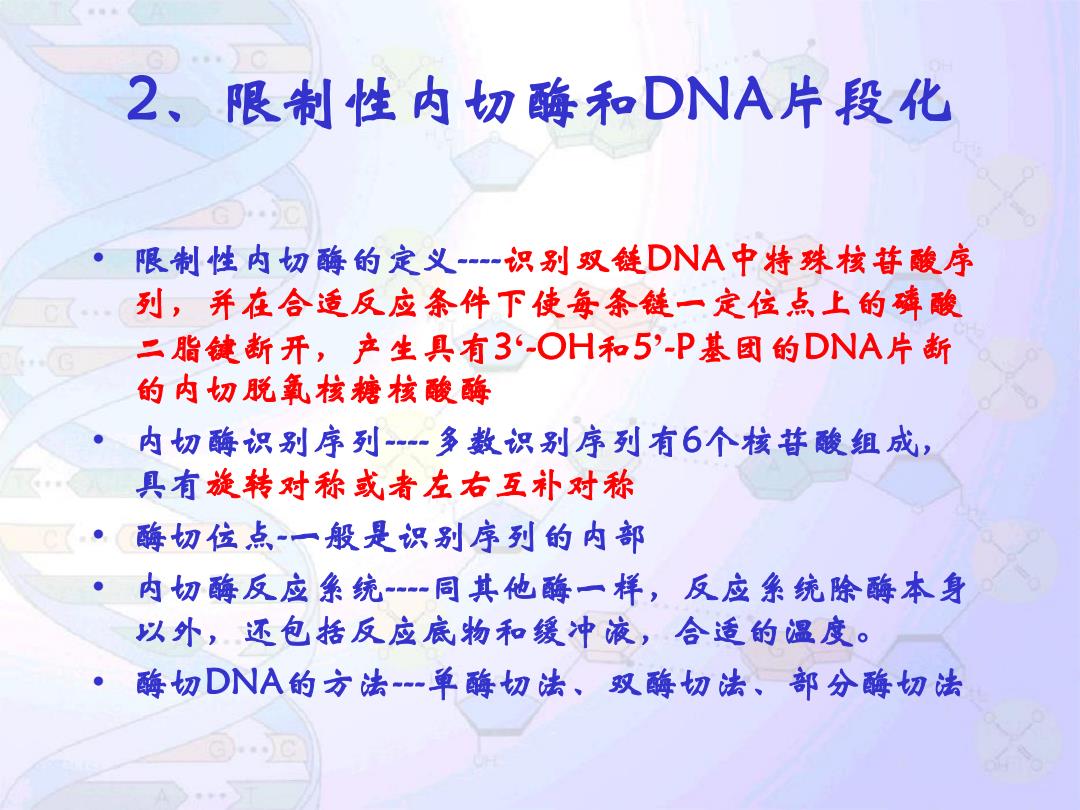 2、限制性内切酶和DNA片段化

• 限制性内切酶的定义----识别双链DNA中特殊核苷酸序列，并在合适反应条件下使每条链一定位点上的磷酸二脂键断开，产生具有3‘-OH和5’-P基团的DNA片断的内切脱氧核糖核酸酶

• 内切酶识别序列----多数识别序列有6个核苷酸组成，具有旋转对称或者左右互补对称

• 酶切位点-一般是识别序列的内部

• 内切酶反应系统----同其他酶一样，反应系统除酶本身以外，还包括反应底物和缓冲液，合适的温度。

• 酶切DNA的方法---单酶切法、双酶切法、部分酶切法